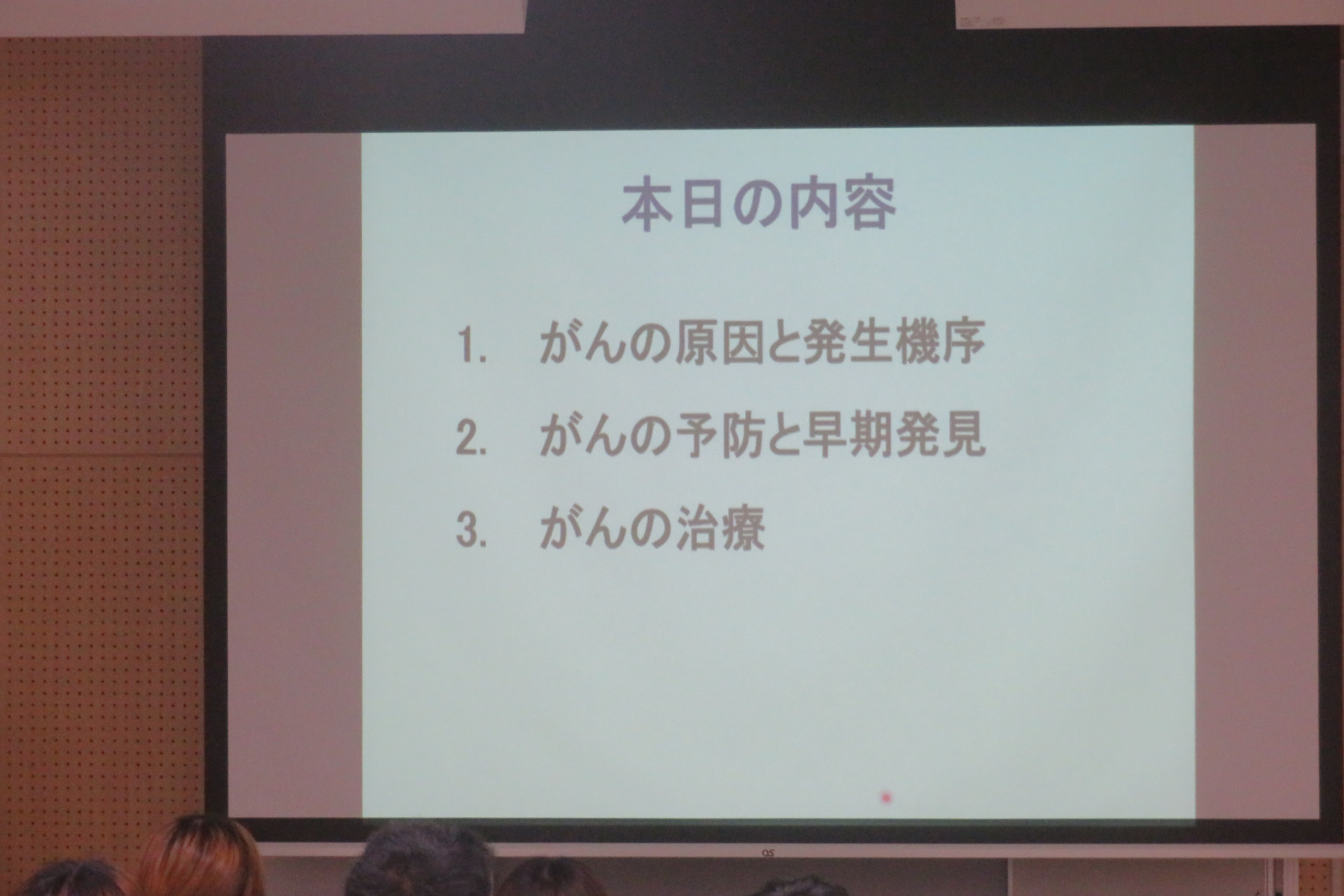 本日の内容

1. がんの原因と発生機序

2. がんの予防と早期発見

3. がんの治療